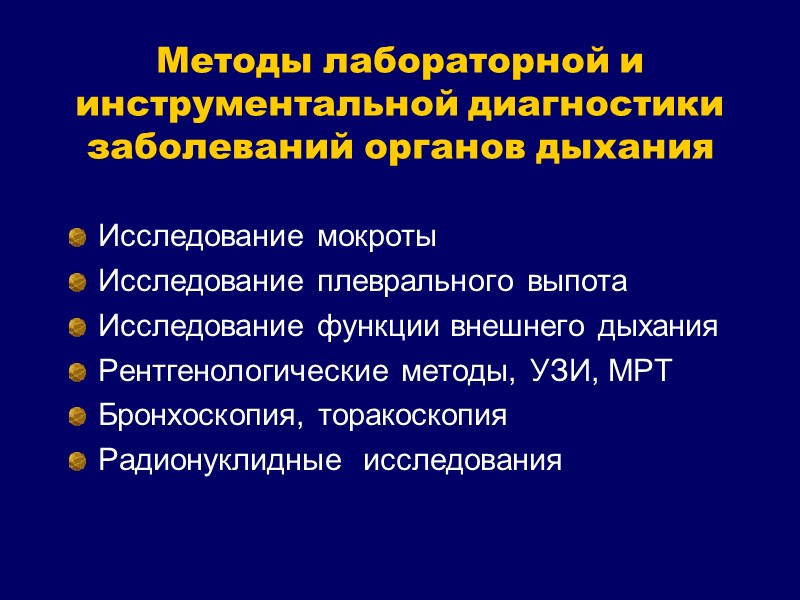 Методы лабораторной и инструментальной диагностики заболеваний органов дыхания

Исследование мокроты
Исследование плеврального выпота
Исследование функции внешнего дыхания
Рентгенологические методы, УЗИ, МРТ
Бронхоскопия, торакоскопия
Радионуклидные исследования